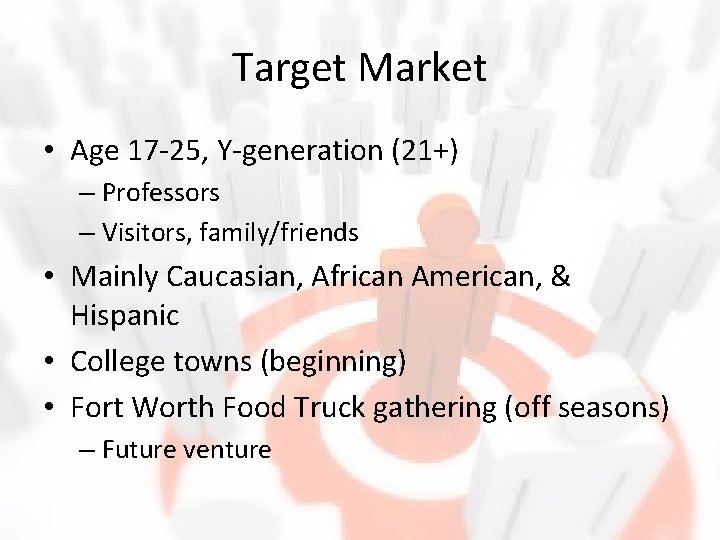 Target Market

• Age 17-25, Y-generation (21+)
  – Professors
  – Visitors, family/friends
• Mainly Caucasian, African American, & Hispanic
• College towns (beginning)
• Fort Worth Food Truck gathering (off seasons)
  – Future venture